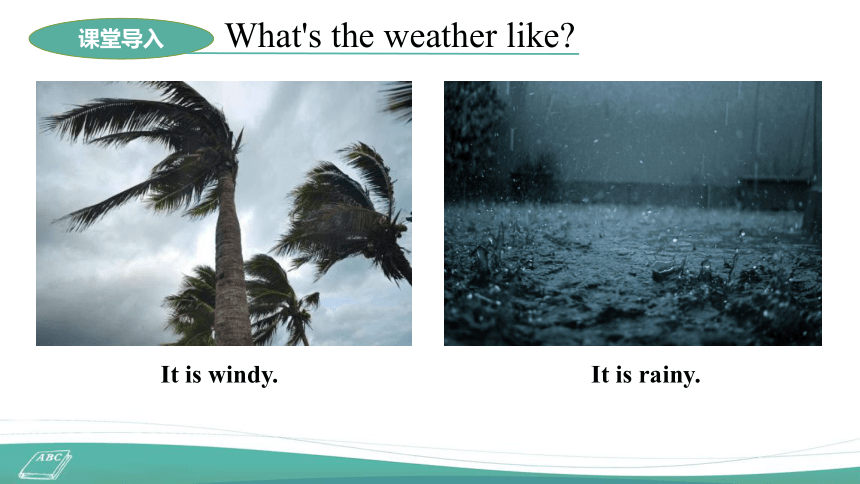 课堂导入

What's the weather like?

It is windy.

It is rainy.

ABC